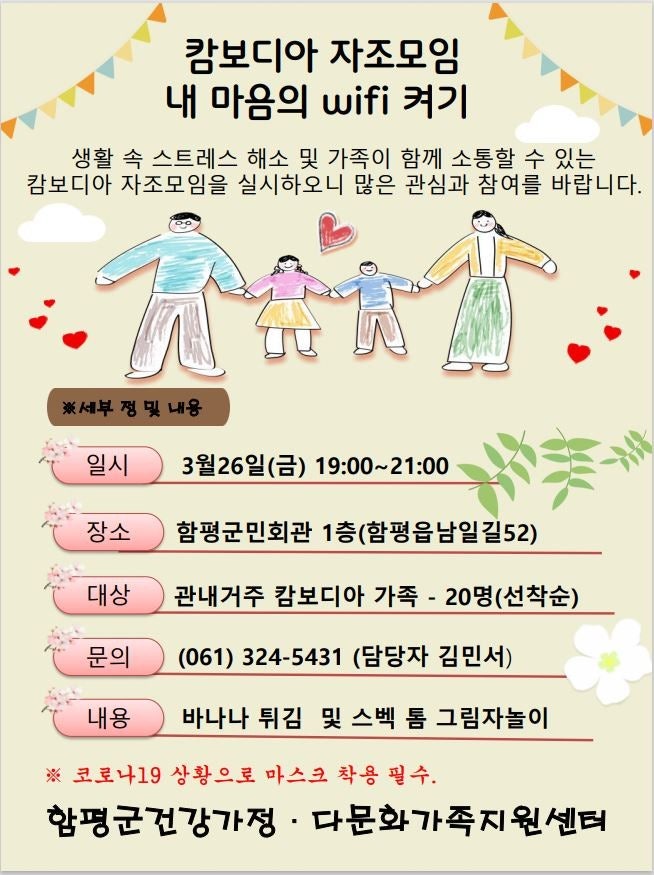 캄보디아 자조모임
내 마음의 wifi 켜기

생활 속 스트레스 해소 및 가족이 함께 소통할 수 있는 캄보디아 자조모임을 실시하오니 많은 관심과 참여를 바랍니다.

※세부 정 및 내용

일시 3월26일(금) 19:00~21:00

장소 함평군민회관 1층(함평읍남일길52)

대상 관내거주 캄보디아 가족 - 20명(선착순)

문의 (061) 324-5431 (담당자 김민서)

내용 바나나 튀김 및 스벡 톰 그림자놀이

※ 코로나19 상황으로 마스크 착용 필수.

함평군건강가정 · 다문화가족지원센터